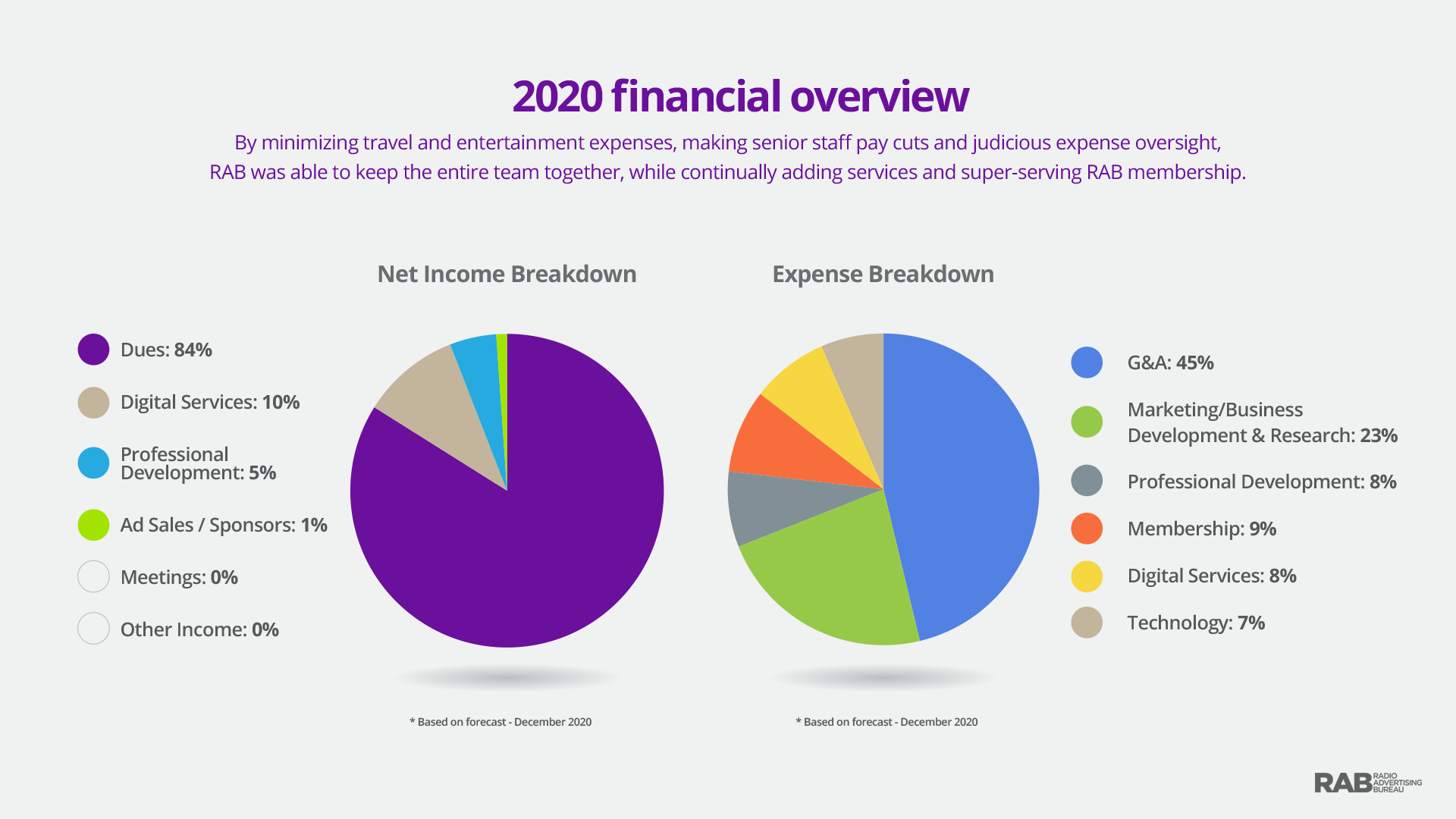 2020 financial overview

By minimizing travel and entertainment expenses, making senior staff pay cuts and judicious expense oversight, RAB was able to keep the entire team together, while continually adding services and super-serving RAB membership.

Net Income Breakdown

Dues: 84%

Digital Services: 10%

Professional Development: 5%

Ad Sales / Sponsors: 1%

Meetings: 0%

Other Income: 0%

* Based on forecast - December 2020

Expense Breakdown

G&A: 45%

Marketing/Business Development & Research: 23%

Professional Development: 8%

Membership: 9%

Digital Services: 8%

Technology: 7%

* Based on forecast - December 2020

RAB RADIO ADVERTISING BUREAU